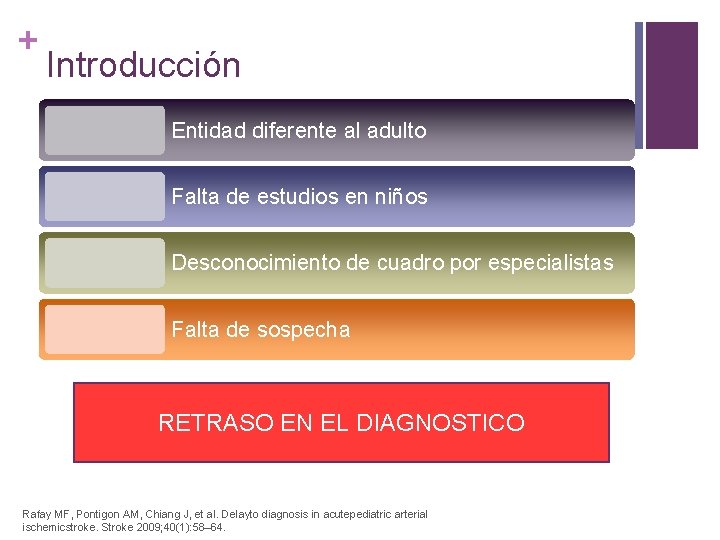 + Introducción

Entidad diferente al adulto

Falta de estudios en niños

Desconocimiento de cuadro por especialistas

Falta de sospecha

RETRASO EN EL DIAGNOSTICO

Rafay MF, Pontigon AM, Chiang J, et al. Delayto diagnosis in acutepediatric arterial ischemicstroke. Stroke 2009;40(1):58–64.